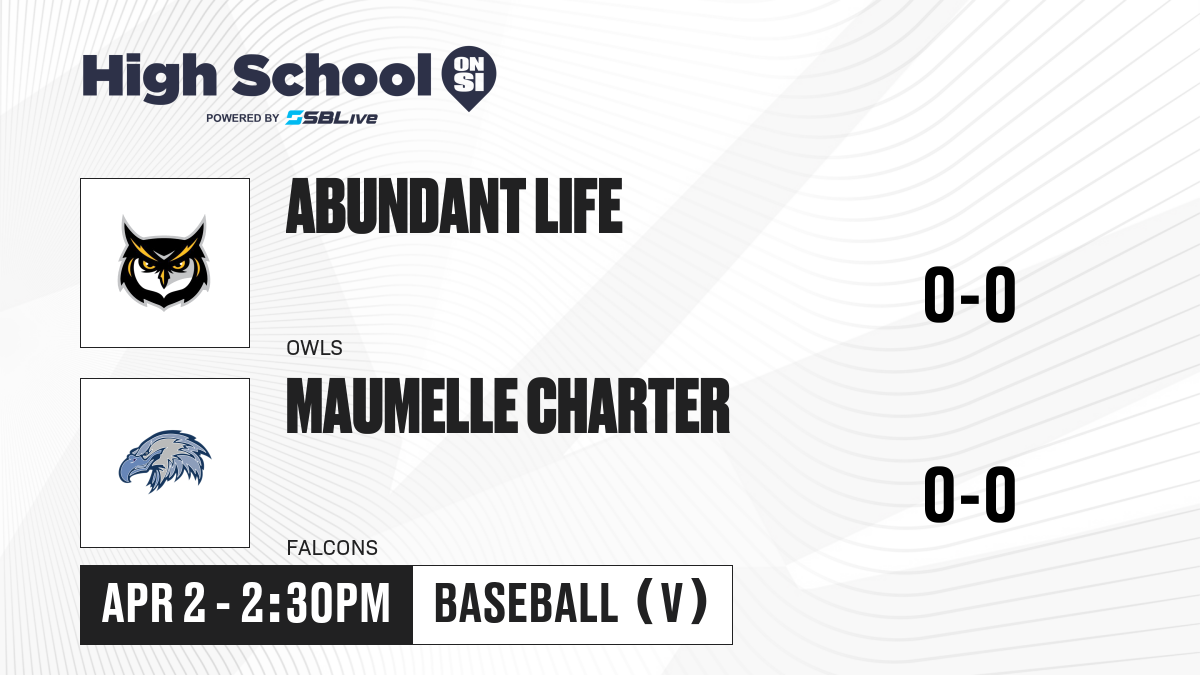 High School ON SI
POWERED BY SBLive

ABUNDANT LIFE
OWLS
0-0

MAUMELLE CHARTER
FALCONS
0-0

APR 2 - 2:30PM
BASEBALL (V)